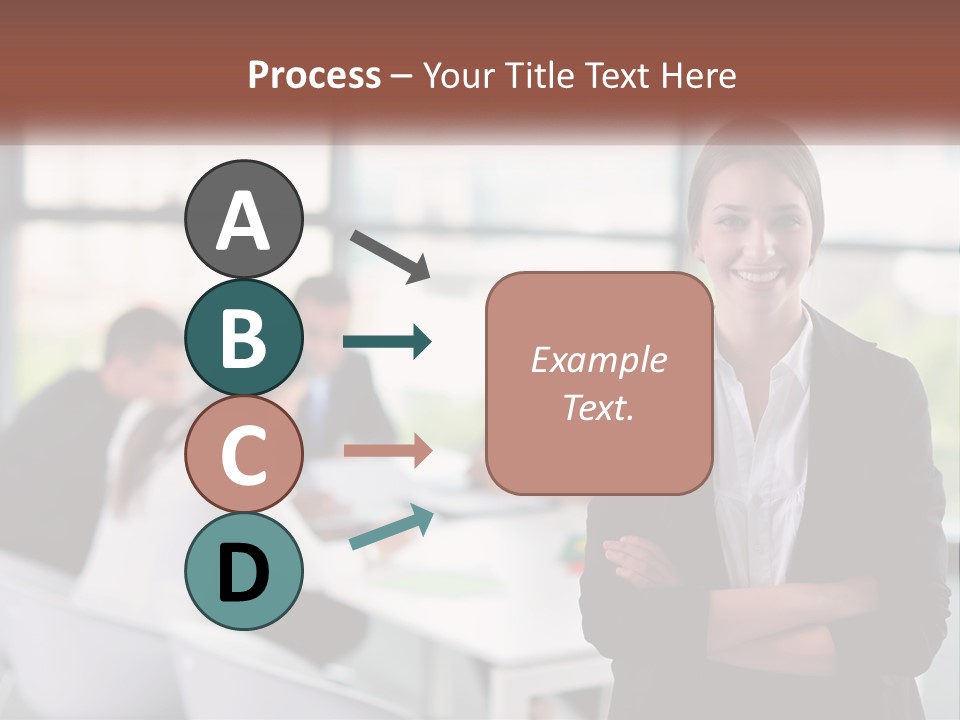 Process – Your Title Text Here

A

B

C

D

Example Text.